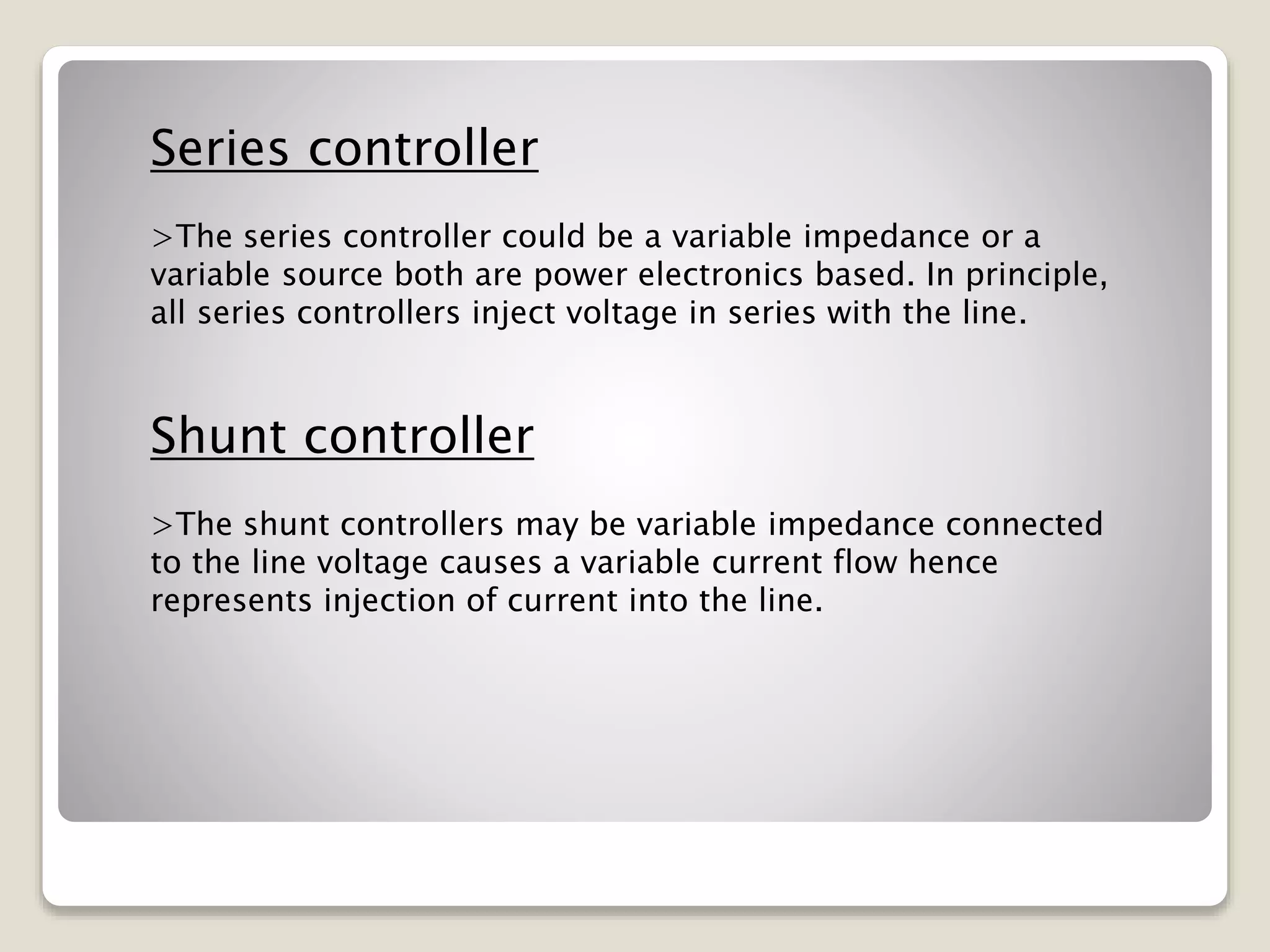 Series controller

>The series controller could be a variable impedance or a variable source both are power electronics based. In principle, all series controllers inject voltage in series with the line.

Shunt controller

>The shunt controllers may be variable impedance connected to the line voltage causes a variable current flow hence represents injection of current into the line.